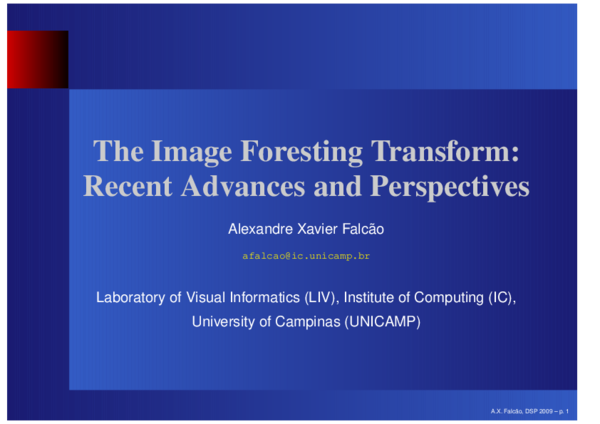 The Image Foresting Transform: Recent Advances and Perspectives

Alexandre Xavier Falcão

afalcao@ic.unicamp.br

Laboratory of Visual Informatics (LIV), Institute of Computing (IC), University of Campinas (UNICAMP)

A.X. Falcão, DSP 2009 – p. 1